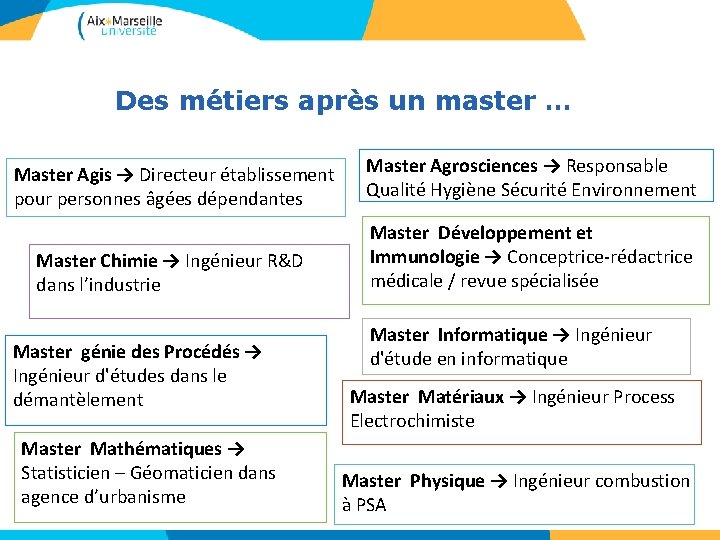 Aix*Marseille Université

Des métiers après un master …

Master Agis → Directeur établissement pour personnes âgées dépendantes

Master Chimie → Ingénieur R&D dans l'industrie

Master génie des Procédés → Ingénieur d'études dans le démantèlement

Master Mathématiques → Statisticien – Géomaticien dans agence d'urbanisme

Master Agrosciences → Responsable Qualité Hygiène Sécurité Environnement

Master Développement et Immunologie → Conceptrice-rédactrice médicale / revue spécialisée

Master Informatique → Ingénieur d'étude en informatique

Master Matériaux → Ingénieur Process Electrochimiste

Master Physique → Ingénieur combustion à PSA